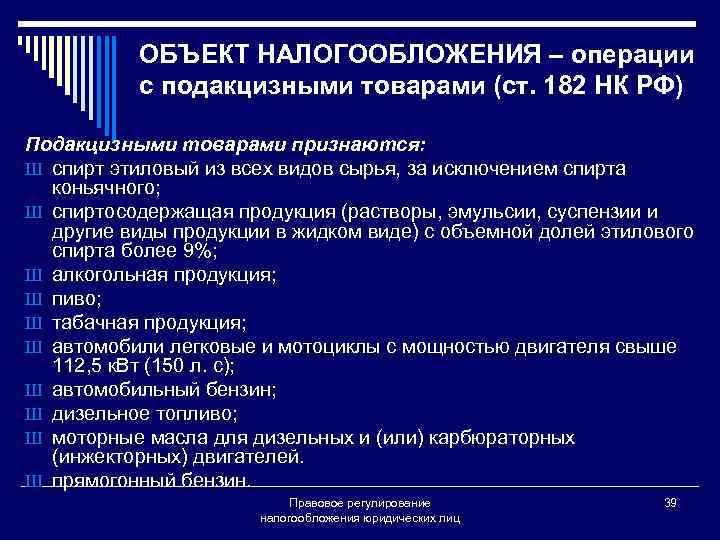 ОБЪЕКТ НАЛОГООБЛОЖЕНИЯ – операции с подакцизными товарами (ст. 182 НК РФ)

Подакцизными товарами признаются:

Ш спирт этиловый из всех видов сырья, за исключением спирта коньячного;

Ш спиртосодержащая продукция (растворы, эмульсии, суспензии и другие виды продукции в жидком виде) с объемной долей этилового спирта более 9%;

Ш алкогольная продукция;

Ш пиво;

Ш табачная продукция;

Ш автомобили легковые и мотоциклы с мощностью двигателя свыше 112,5 кВт (150 л. с);

Ш автомобильный бензин;

Ш дизельное топливо;

Ш моторные масла для дизельных и (или) карбюраторных (инжекторных) двигателей.

Ш прямогонный бензин.

Правовое регулирование налогообложения юридических лиц

39